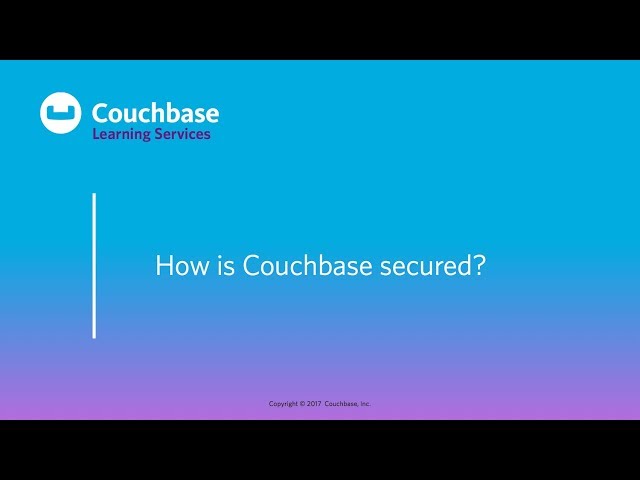 Couchbase
Learning Services

How is Couchbase secured?

Copyright © 2017 Couchbase, Inc.